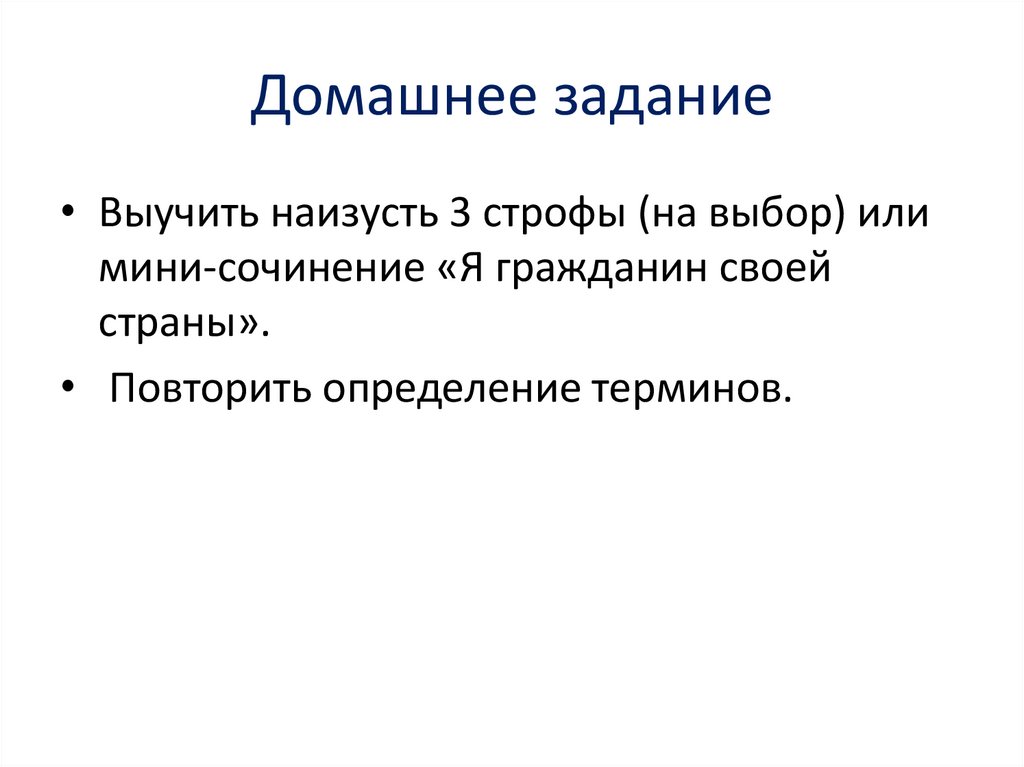 Домашнее задание

• Выучить наизусть 3 строфы (на выбор) или мини-сочинение «Я гражданин своей страны».

• Повторить определение терминов.